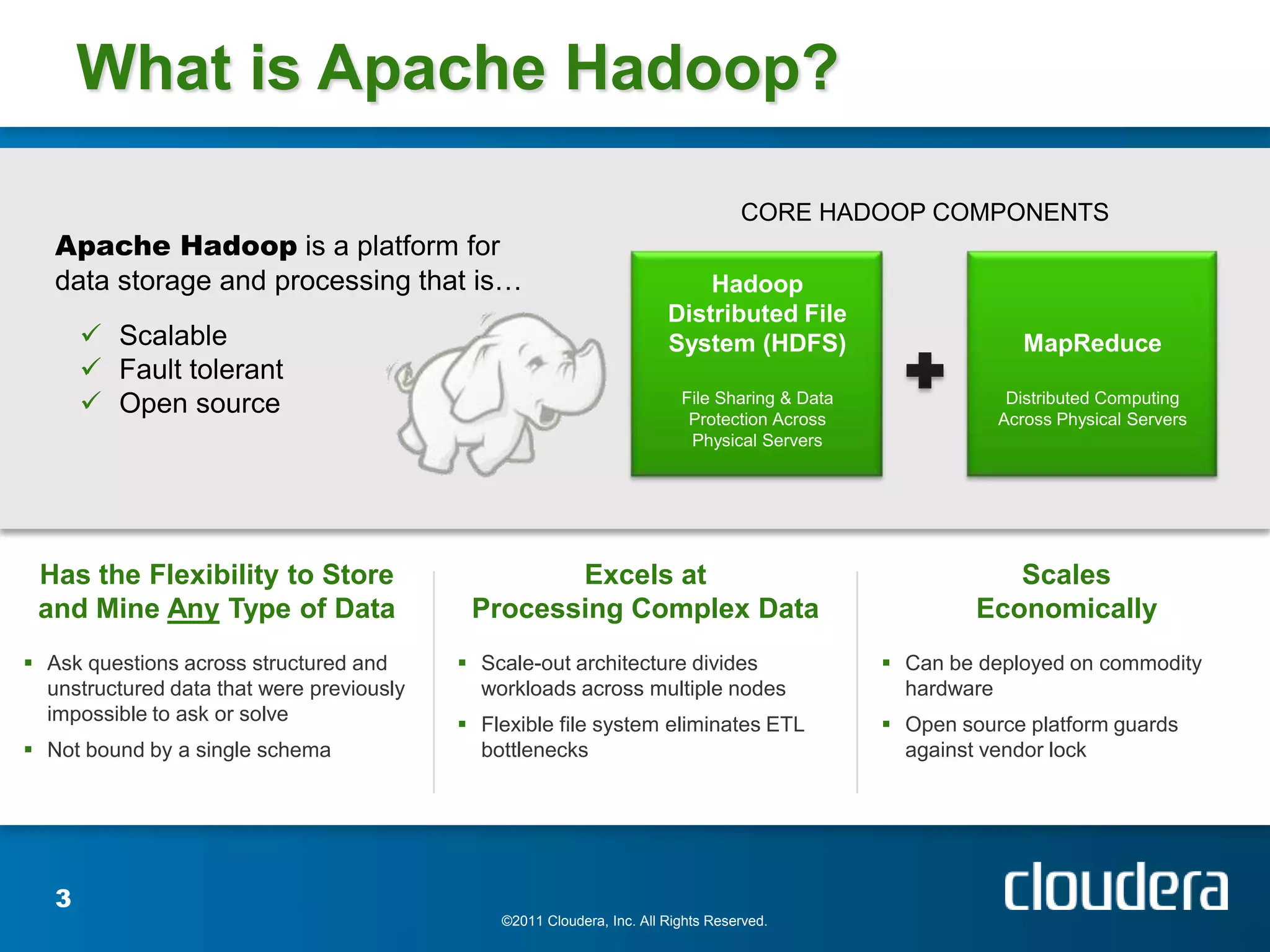 What is Apache Hadoop?

Apache Hadoop is a platform for data storage and processing that is…

✓ Scalable
✓ Fault tolerant
✓ Open source

CORE HADOOP COMPONENTS

Hadoop Distributed File System (HDFS)

File Sharing & Data Protection Across Physical Servers

+

MapReduce

Distributed Computing Across Physical Servers

Has the Flexibility to Store and Mine Any Type of Data

▪ Ask questions across structured and unstructured data that were previously impossible to ask or solve
▪ Not bound by a single schema

Excels at Processing Complex Data

▪ Scale-out architecture divides workloads across multiple nodes
▪ Flexible file system eliminates ETL bottlenecks

Scales Economically

▪ Can be deployed on commodity hardware
▪ Open source platform guards against vendor lock

3

©2011 Cloudera, Inc. All Rights Reserved.

cloudera